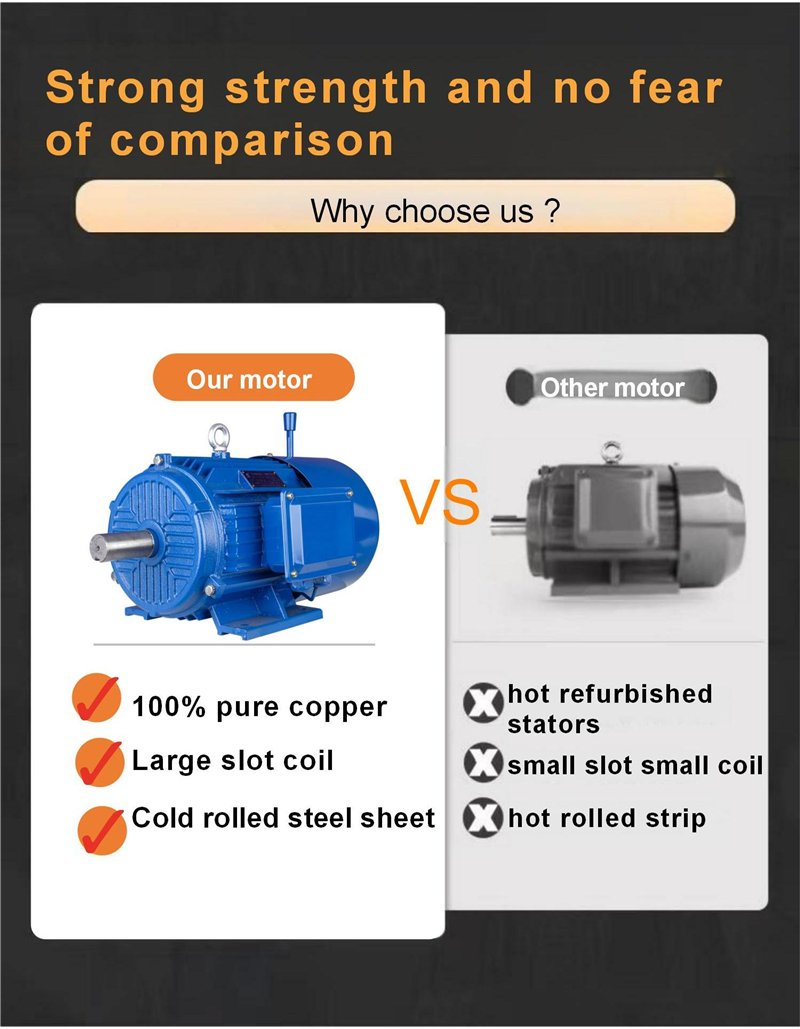 Strong strength and no fear of comparison

Why choose us ?

Our motor

VS

Other motor

100% pure copper

Large slot coil

Cold rolled steel sheet

hot refurbished stators

small slot small coil

hot rolled strip